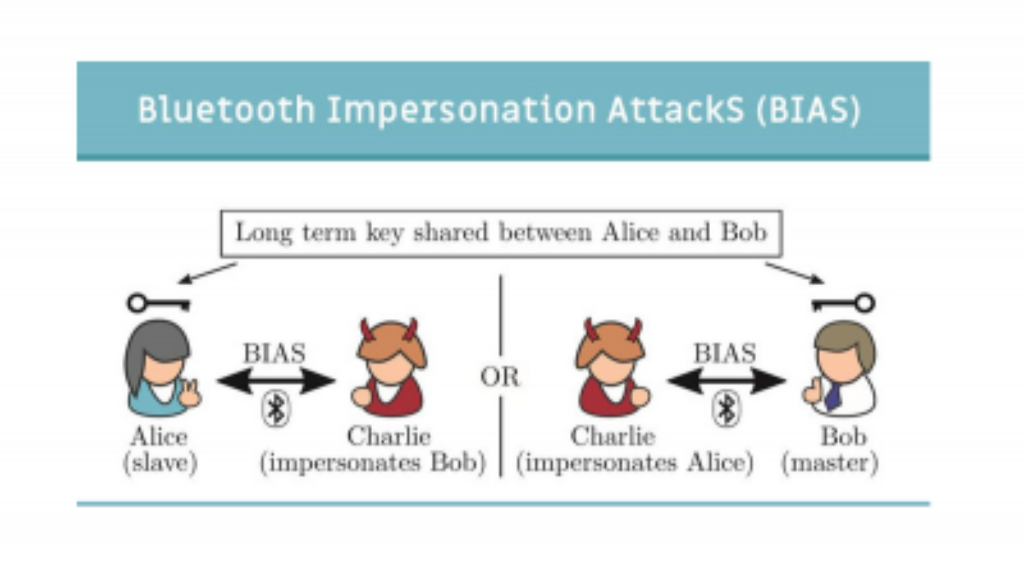 Bluetooth Impersonation AttackS (BIAS)

Long term key shared between Alice and Bob

BIAS

Alice
(slave)

Charlie
(impersonates Bob)

OR

BIAS

Charlie
(impersonates Alice)

Bob
(master)